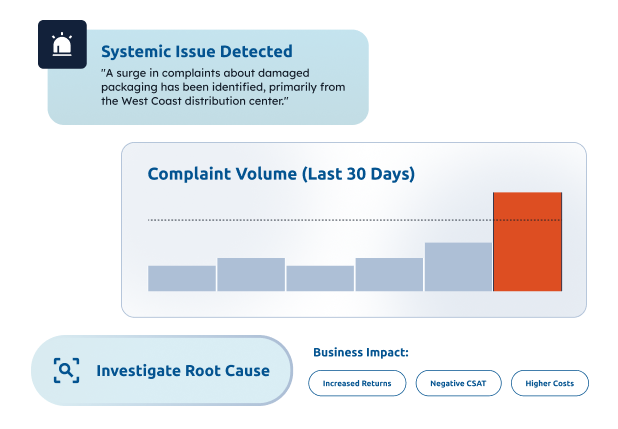 Systemic Issue Detected

"A surge in complaints about damaged packaging has been identified, primarily from the West Coast distribution center."

Complaint Volume (Last 30 Days)

Investigate Root Cause

Business Impact:

Increased Returns

Negative CSAT

Higher Costs